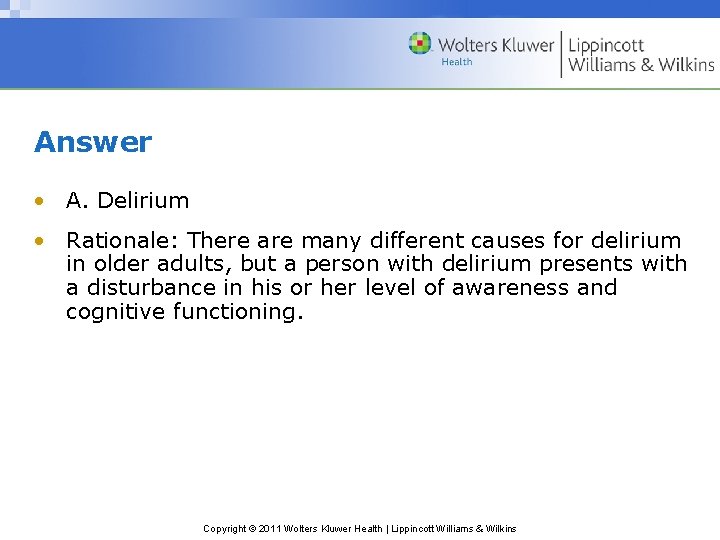 Wolters Kluwer Health | Lippincott Williams & Wilkins

Answer

• A. Delirium

• Rationale: There are many different causes for delirium in older adults, but a person with delirium presents with a disturbance in his or her level of awareness and cognitive functioning.

Copyright © 2011 Wolters Kluwer Health | Lippincott Williams & Wilkins